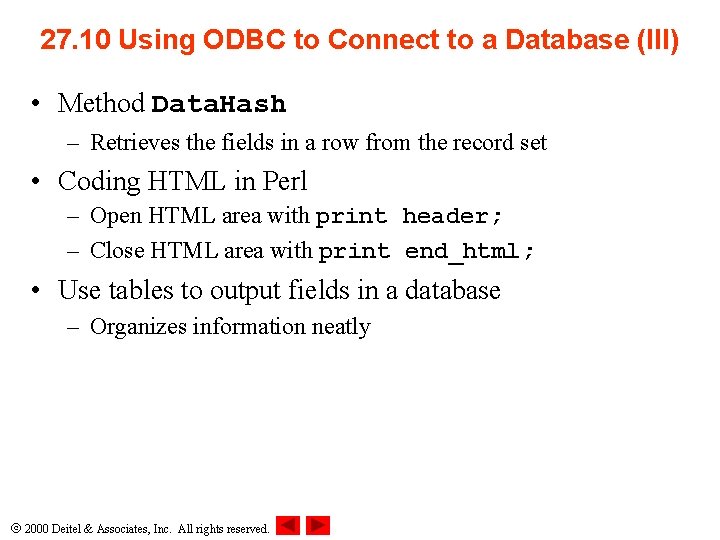 27.10 Using ODBC to Connect to a Database (III)

• Method DataHash
– Retrieves the fields in a row from the record set

• Coding HTML in Perl
– Open HTML area with print header;
– Close HTML area with print end_html;

• Use tables to output fields in a database
– Organizes information neatly

© 2000 Deitel & Associates, Inc. All rights reserved.